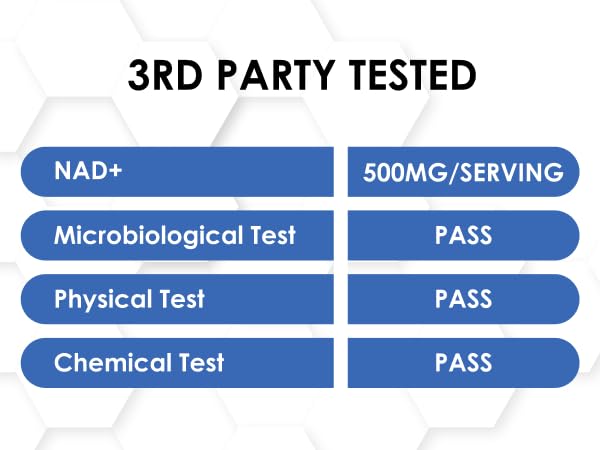 3RD PARTY TESTED

| NAD+ | 500MG/SERVING |
|---|---|
| Microbiological Test | PASS |
| Physical Test | PASS |
| Chemical Test | PASS |